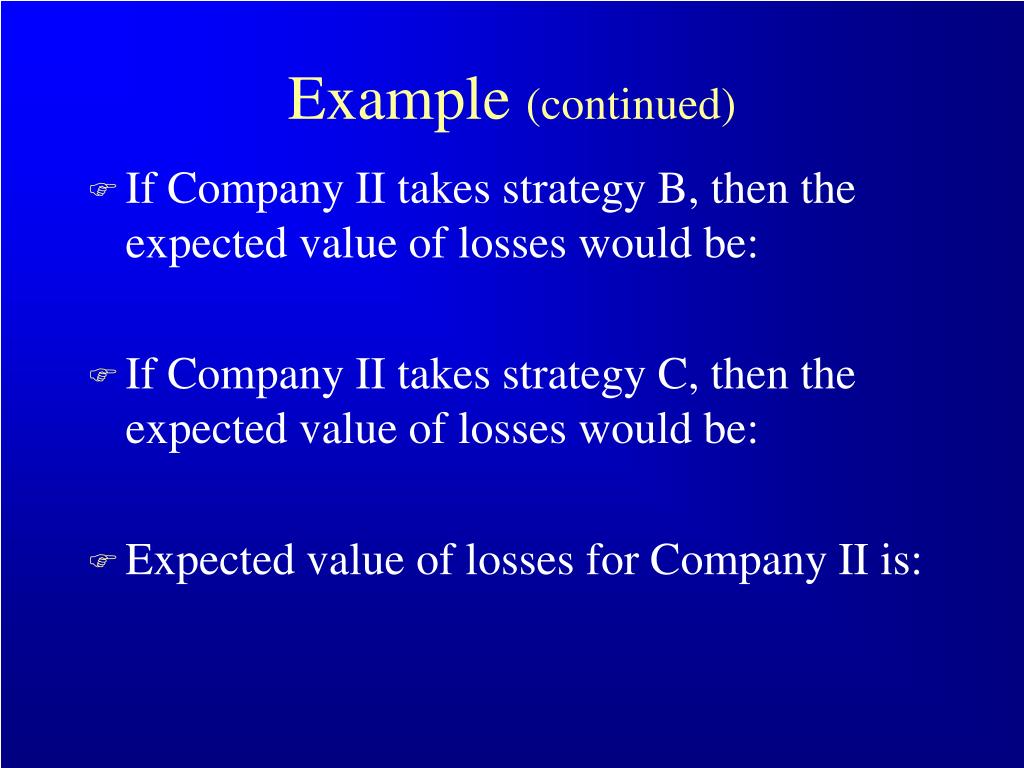 Example (continued)

If Company II takes strategy B, then the expected value of losses would be:

If Company II takes strategy C, then the expected value of losses would be:

Expected value of losses for Company II is: